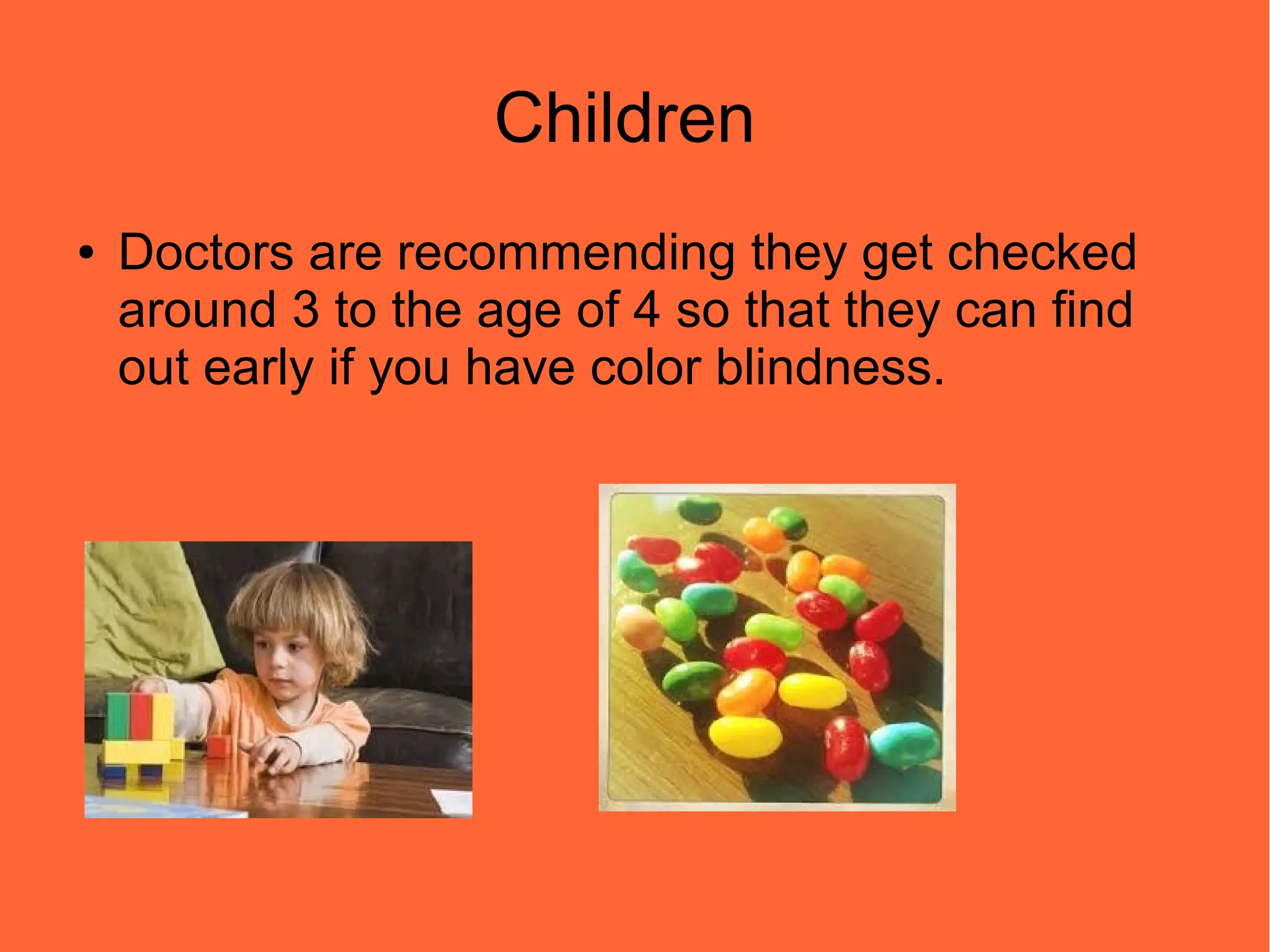 Children

• Doctors are recommending they get checked around 3 to the age of 4 so that they can find out early if you have color blindness.